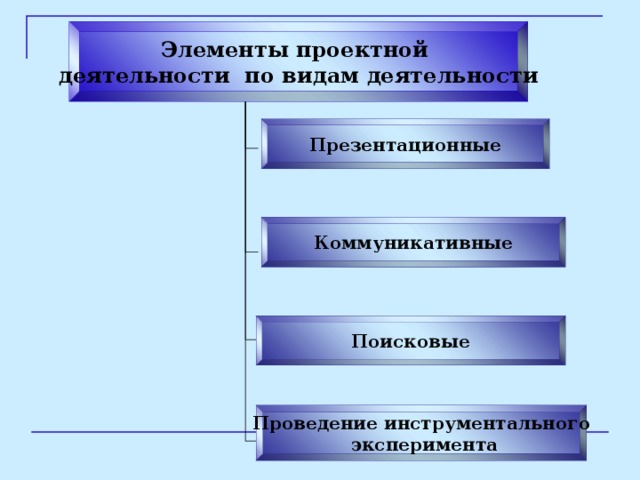 Элементы проектной деятельности по видам деятельности

Презентационные

Коммуникативные

Поисковые

Проведение инструментального эксперимента